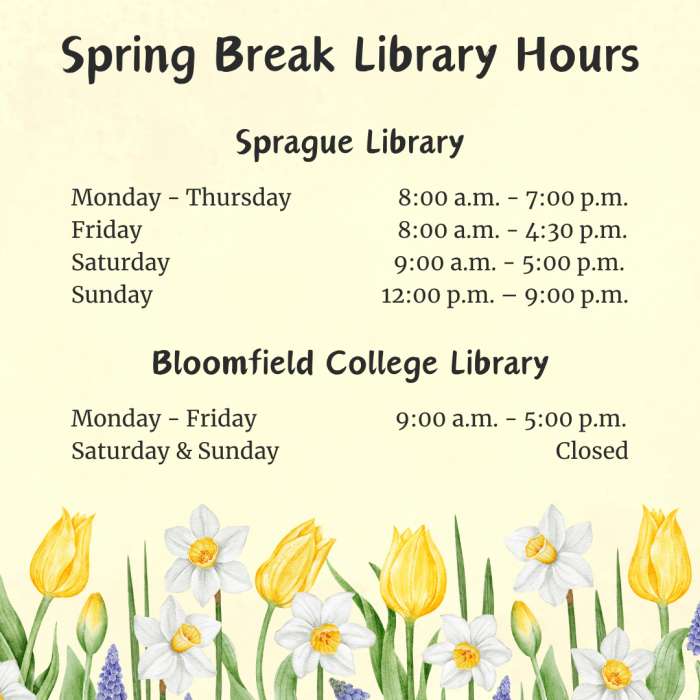 Spring Break Library Hours

Sprague Library

| | |
|---|---|
| Monday - Thursday | 8:00 a.m. - 7:00 p.m. |
| Friday | 8:00 a.m. - 4:30 p.m. |
| Saturday | 9:00 a.m. - 5:00 p.m. |
| Sunday | 12:00 p.m. – 9:00 p.m. |

Bloomfield College Library

| | |
|---|---|
| Monday - Friday | 9:00 a.m. - 5:00 p.m. |
| Saturday & Sunday | Closed |